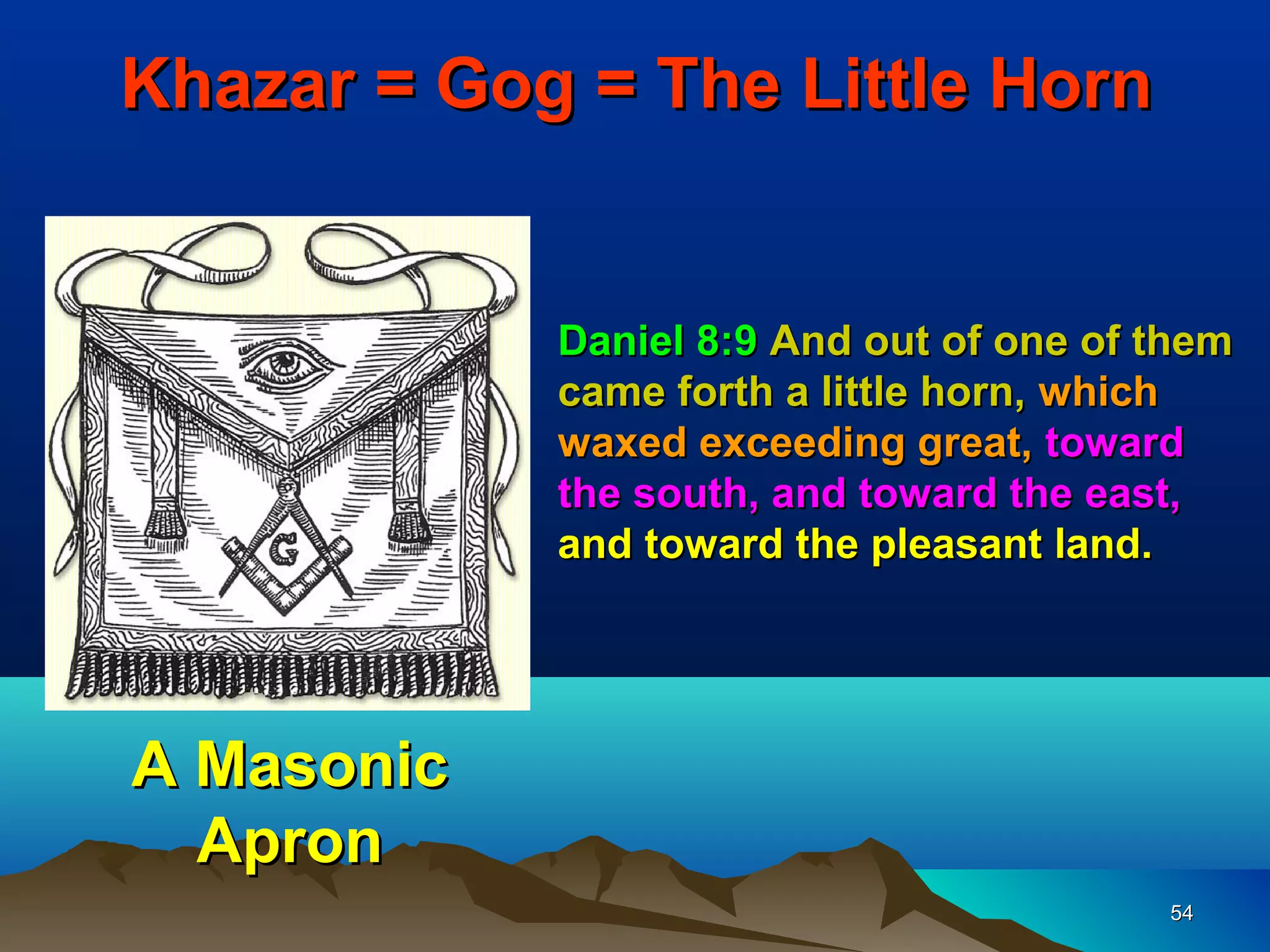 Khazar = Gog = The Little Horn

G

Daniel 8:9 And out of one of them came forth a little horn, which waxed exceeding great, toward the south, and toward the east, and toward the pleasant land.

A Masonic Apron

54